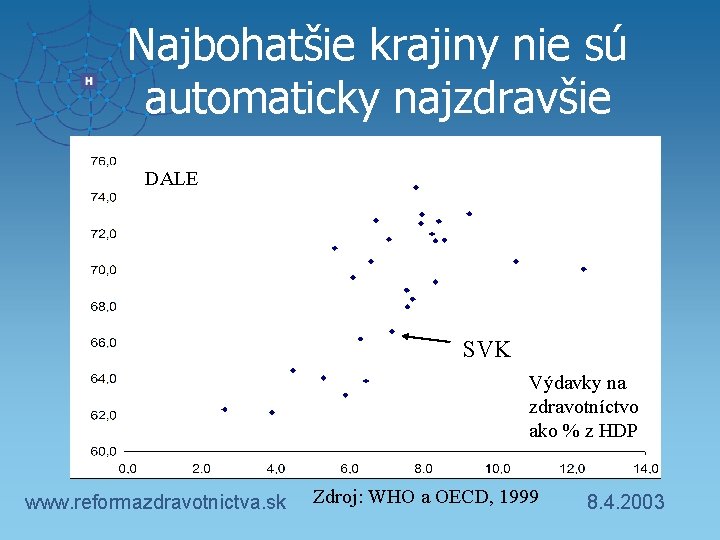 H

Najbohatšie krajiny nie sú automaticky najzdravšie

76,0
74,0
72,0
70,0
68,0
66,0
64,0
62,0
60,0

DALE

SVK

Výdavky na zdravotníctvo ako % z HDP

0.0 2.0 4.0 6.0 8.0 10.0 12.0 14.0

www.reformazdravotnictva.sk

Zdroj: WHO a OECD, 1999

8.4.2003